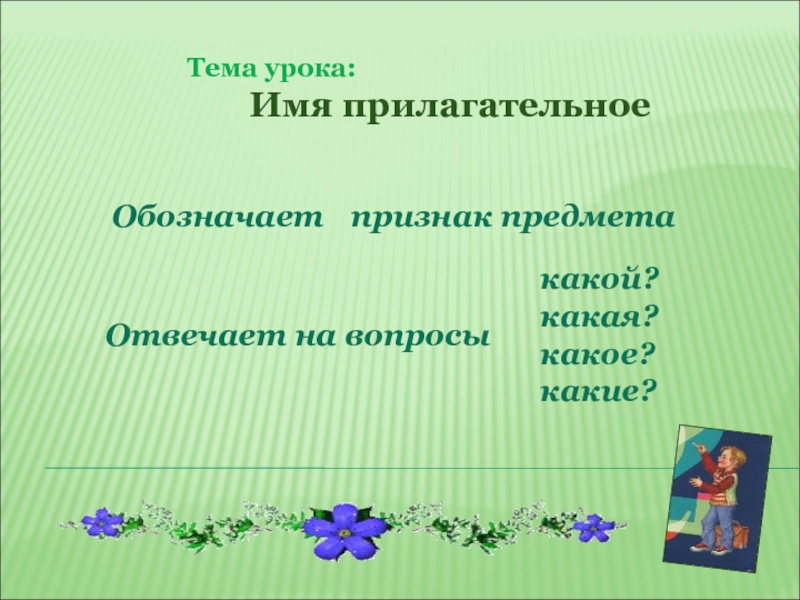 Тема урока:
Имя прилагательное

Обозначает признак предмета

Отвечает на вопросы
какой?
какая?
какое?
какие?